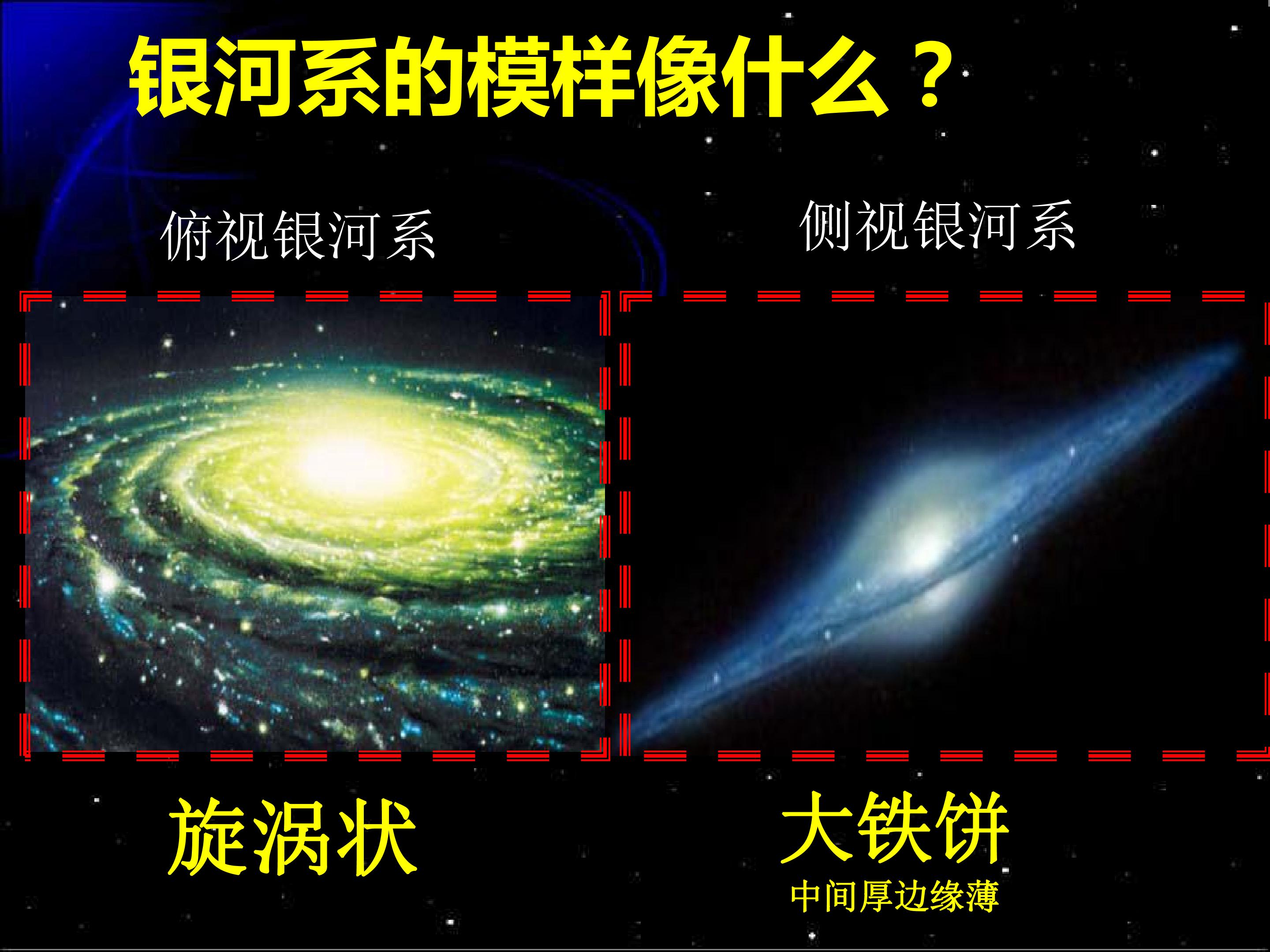 银河系的模样像什么？

俯视银河系

侧视银河系

旋涡状

大铁饼
中间厚边缘薄